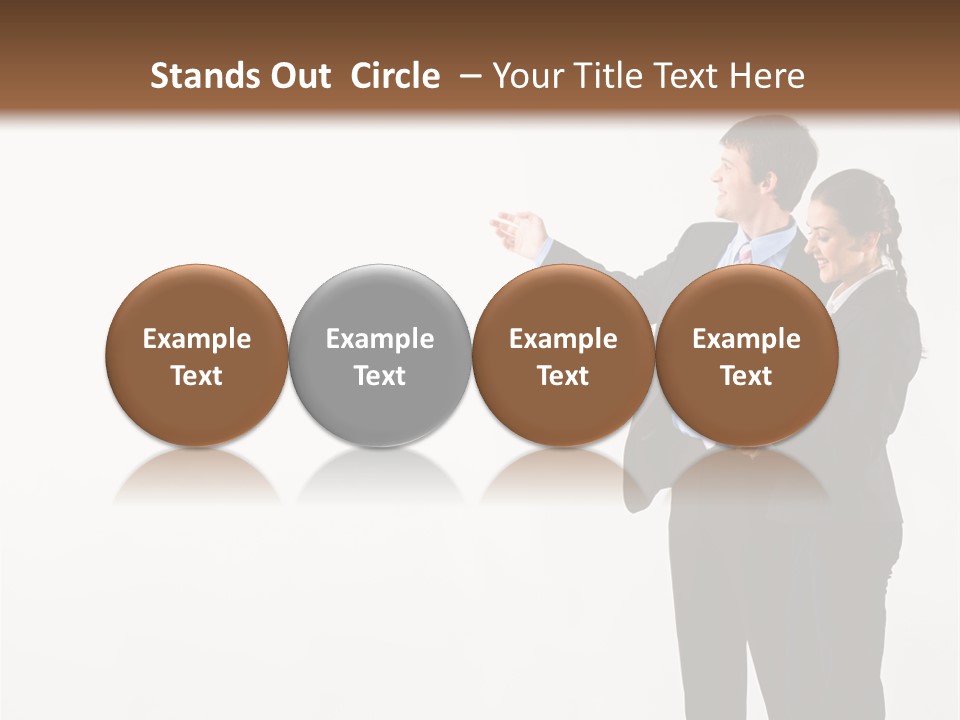 Stands Out Circle – Your Title Text Here

Example Text

Example Text

Example Text

Example Text